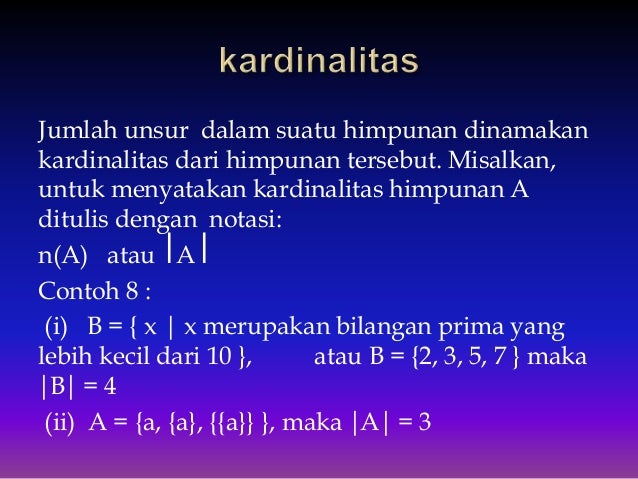 kardinalitas

Jumlah unsur dalam suatu himpunan dinamakan kardinalitas dari himpunan tersebut. Misalkan, untuk menyatakan kardinalitas himpunan A ditulis dengan notasi:

n(A) atau $|A|$

Contoh 8 :

(i) B = { x | x merupakan bilangan prima yang lebih kecil dari 10 }, atau B = {2, 3, 5, 7 } maka |B| = 4

(ii) A = {a, {a}, {{a}} }, maka |A| = 3